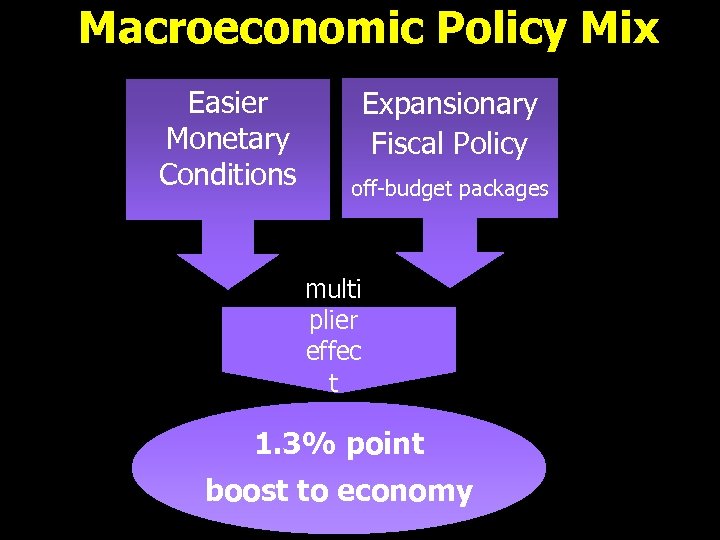 Macroeconomic Policy Mix

Easier Monetary Conditions

Expansionary Fiscal Policy
off-budget packages

multi
plier
effec
t

1.3% point
boost to economy